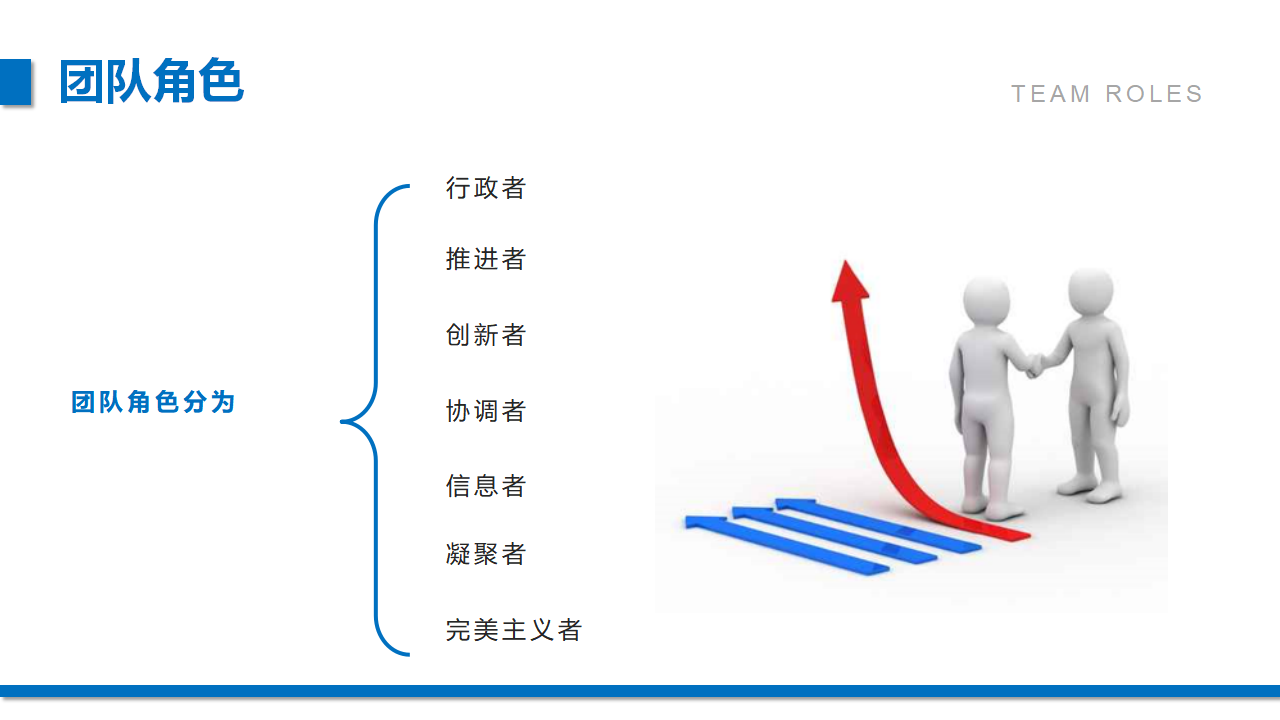 团队角色

TEAM ROLES

团队角色分为

行政者

推进者

创新者

协调者

信息者

凝聚者

完美主义者